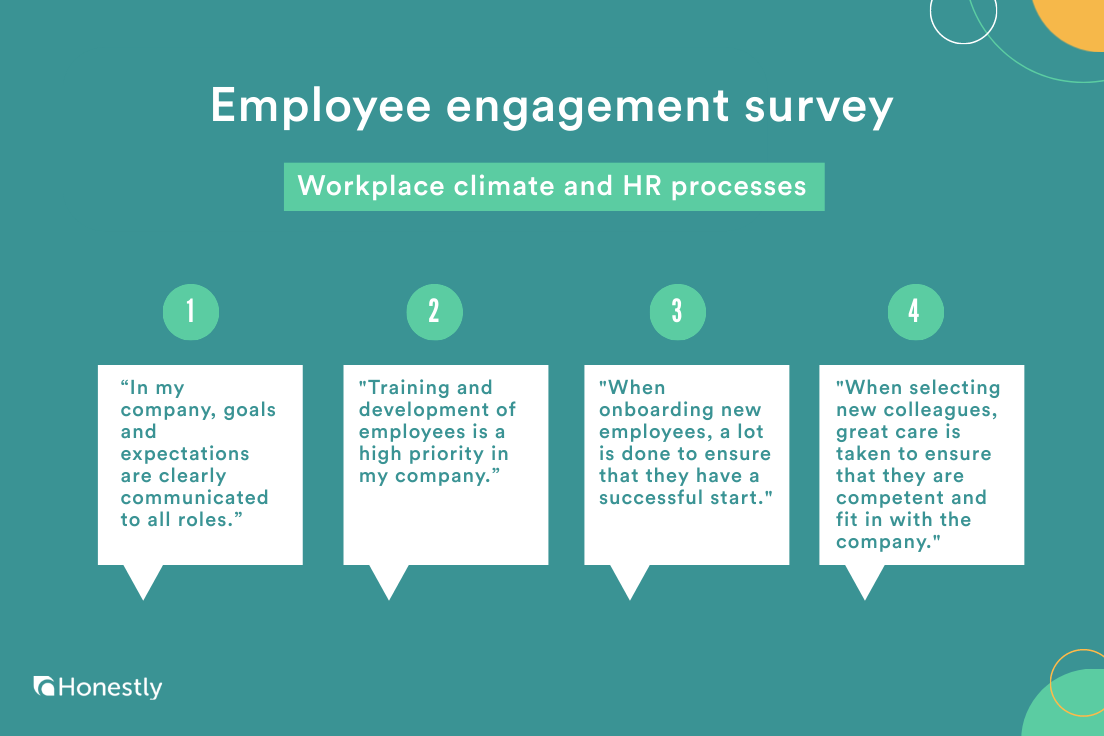 Employee engagement survey

Workplace climate and HR processes

1

“In my company, goals and expectations are clearly communicated to all roles.”

2

"Training and development of employees is a high priority in my company.”

3

"When onboarding new employees, a lot is done to ensure that they have a successful start."

4

"When selecting new colleagues, great care is taken to ensure that they are competent and fit in with the company."

Honestly